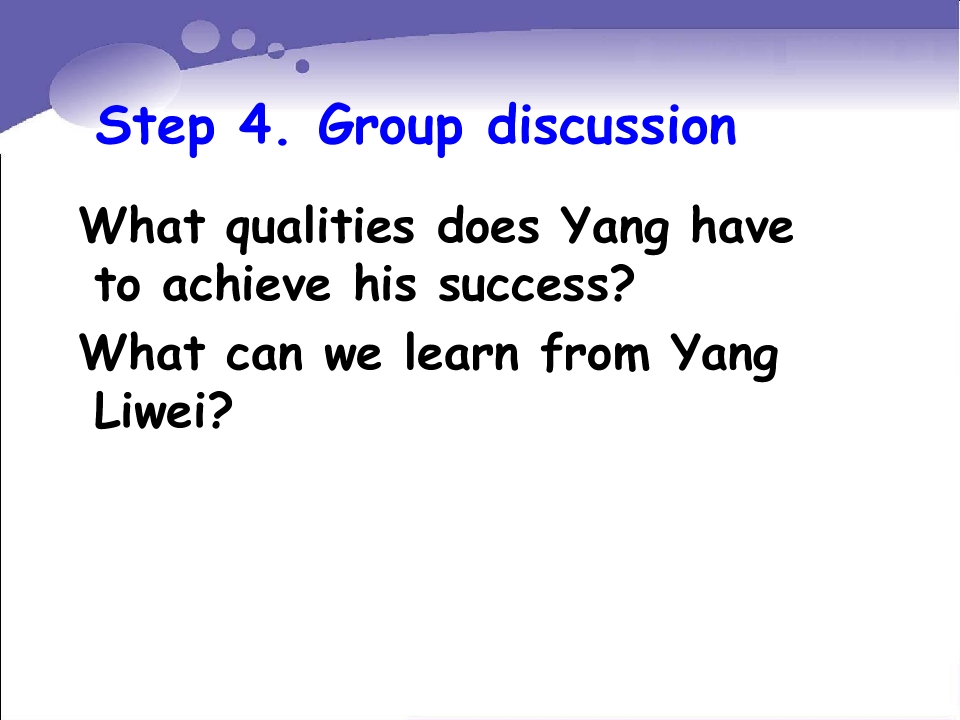 Step 4. Group discussion

What qualities does Yang have to achieve his success?

What can we learn from Yang Liwei?